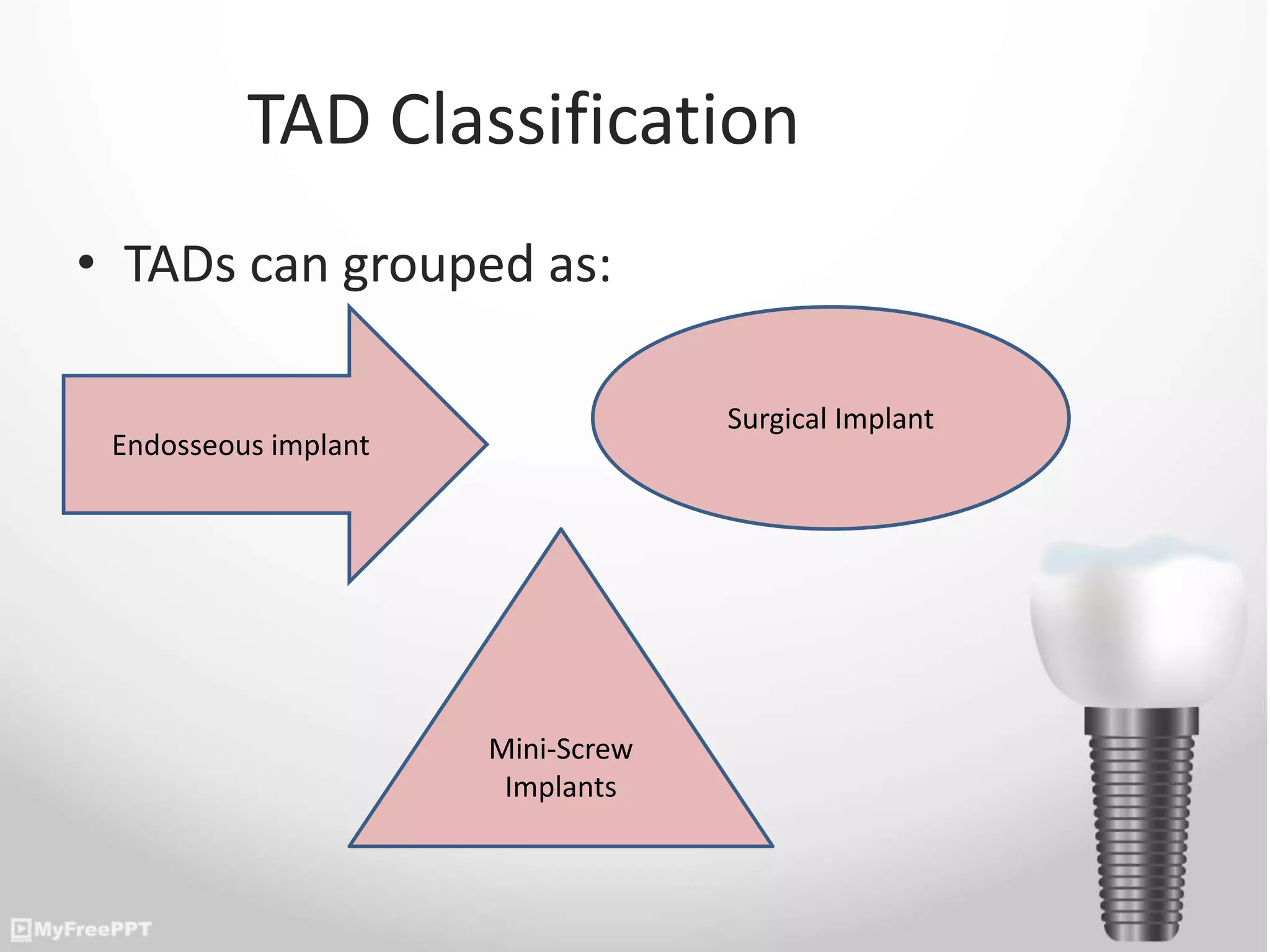 TAD Classification

• TADs can grouped as:

Endosseous implant

Surgical Implant

Mini-Screw Implants

MyFreePPT